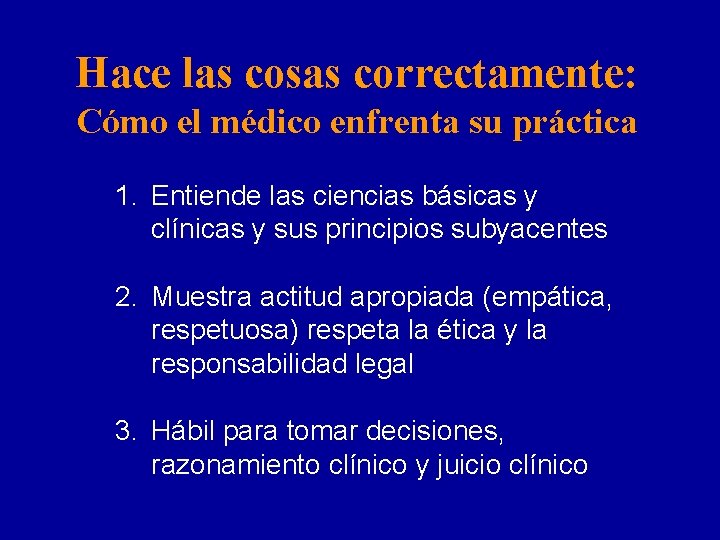 Hace las cosas correctamente:
Cómo el médico enfrenta su práctica

1. Entiende las ciencias básicas y clínicas y sus principios subyacentes

2. Muestra actitud apropiada (empática, respetuosa) respeta la ética y la responsabilidad legal

3. Hábil para tomar decisiones, razonamiento clínico y juicio clínico